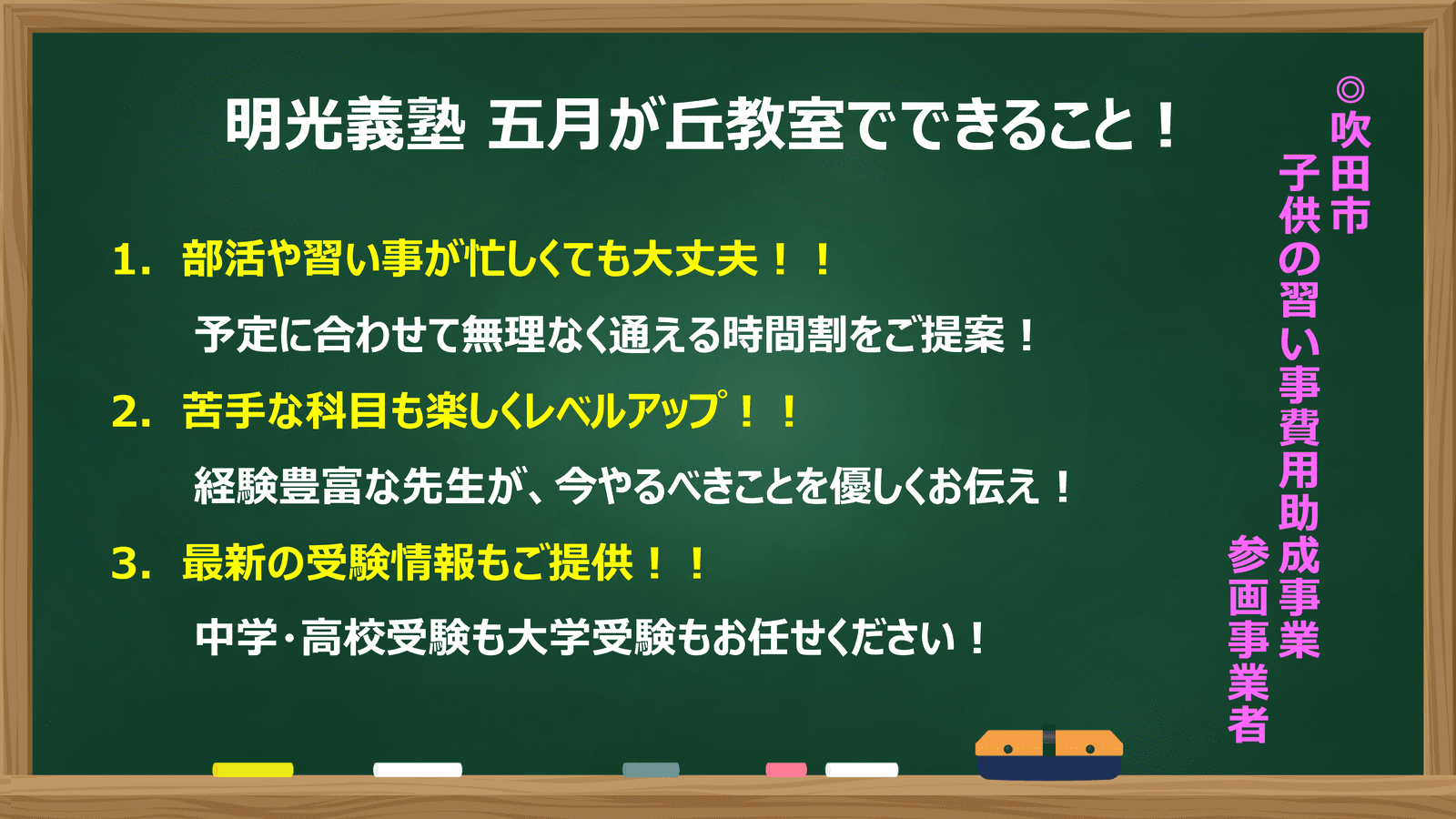 明光義塾 五月が丘教室でできること！

1. 部活や習い事が忙しくても大丈夫！！

予定に合わせて無理なく通える時間割をご提案！

2. 苦手な科目も楽しくレベルアップ！！

経験豊富な先生が、今やるべきことを優しくお伝え！

3. 最新の受験情報もご提供！！

中学・高校受験も大学受験もお任せください！

◎吹田市
子供の習い事費用助成事業
参画事業者